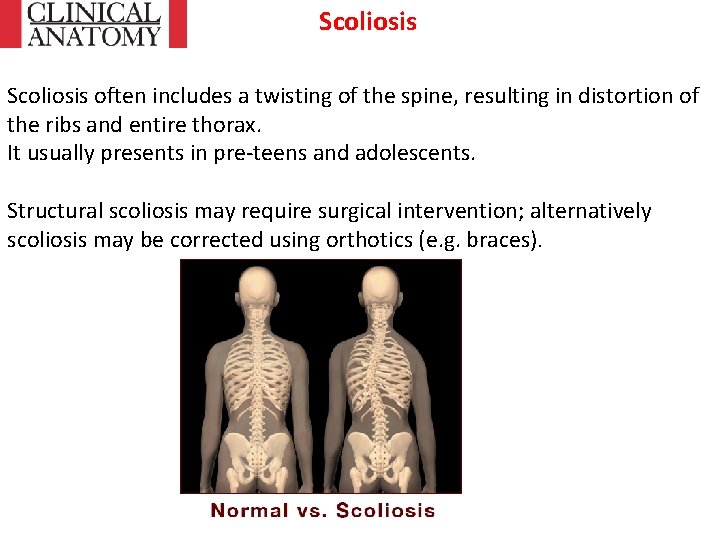 CLINICAL ANATOMY

Scoliosis

Scoliosis often includes a twisting of the spine, resulting in distortion of the ribs and entire thorax.
It usually presents in pre-teens and adolescents.

Structural scoliosis may require surgical intervention; alternatively scoliosis may be corrected using orthotics (e.g. braces).

Normal vs. Scoliosis